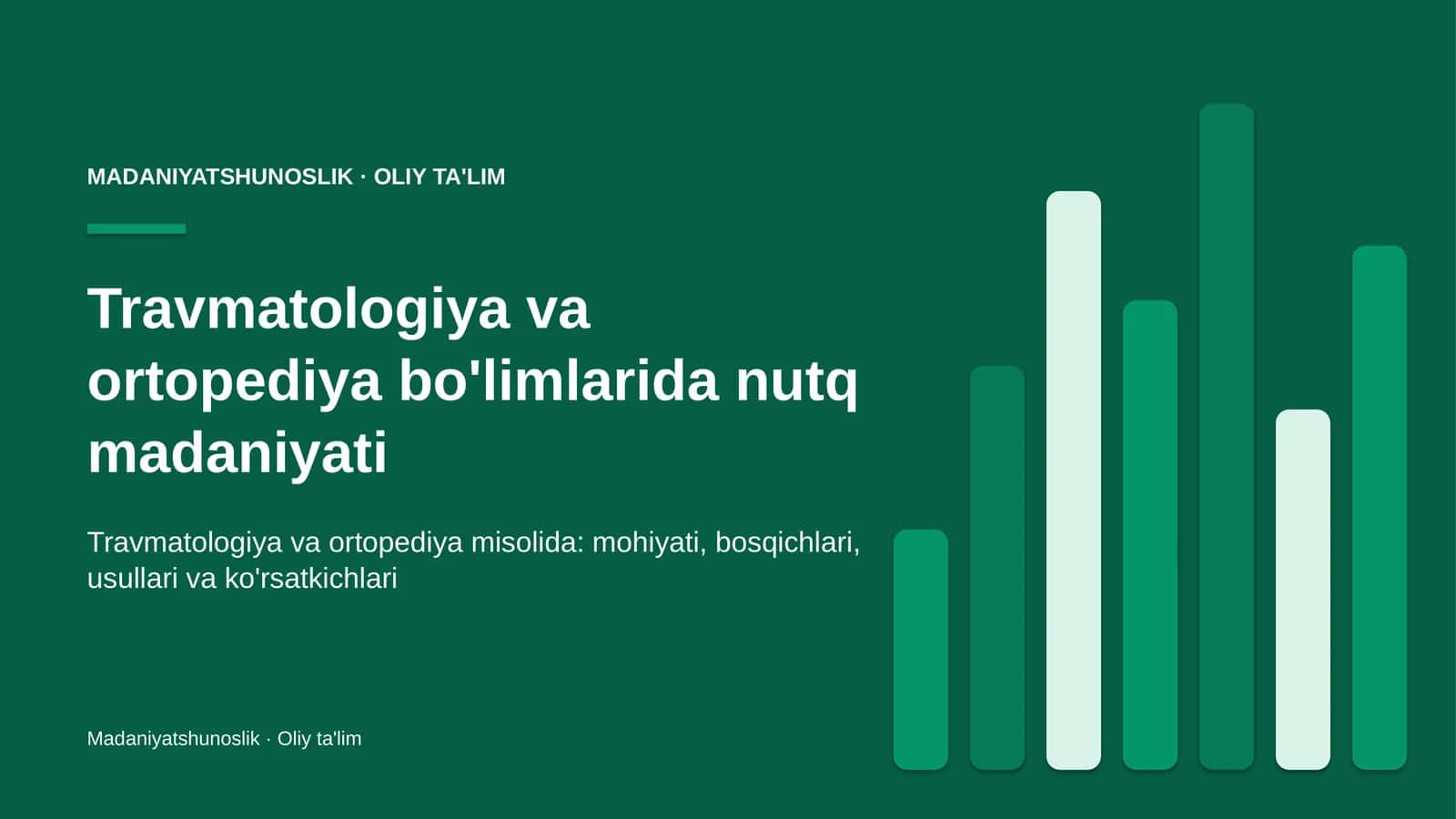 MADANIYATSHUNOSLIK · OLIY TA'LIM

Travmatologiya va ortopediya bo'limlarida nutq madaniyati

Travmatologiya va ortopediya misolida: mohiyati, bosqichlari, usullari va ko'rsatkichlari

Madaniyatshunoslik · Oliy ta'lim